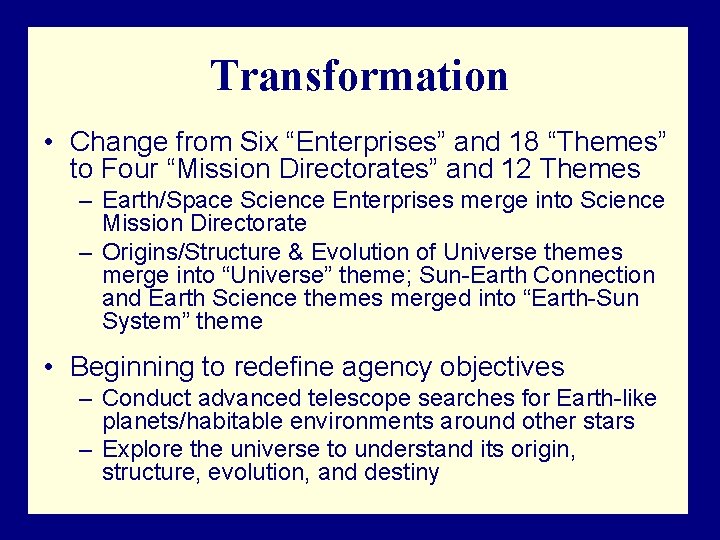 Transformation

• Change from Six “Enterprises” and 18 “Themes” to Four “Mission Directorates” and 12 Themes
– Earth/Space Science Enterprises merge into Science Mission Directorate
– Origins/Structure & Evolution of Universe themes merge into “Universe” theme; Sun-Earth Connection and Earth Science themes merged into “Earth-Sun System” theme

• Beginning to redefine agency objectives
– Conduct advanced telescope searches for Earth-like planets/habitable environments around other stars
– Explore the universe to understand its origin, structure, evolution, and destiny